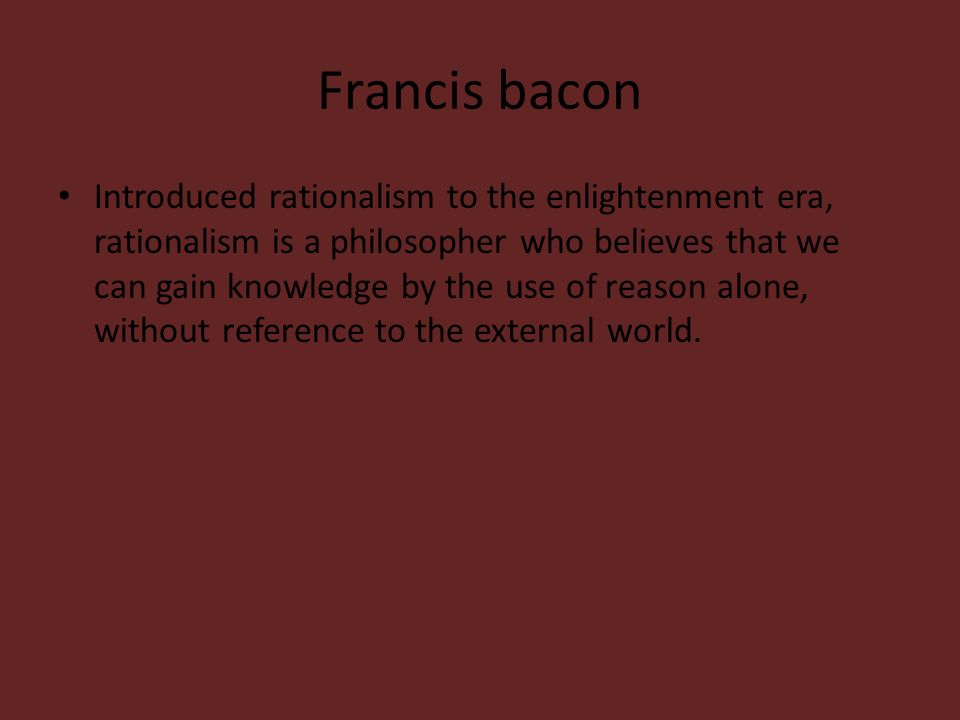 Francis bacon

• Introduced rationalism to the enlightenment era, rationalism is a philosopher who believes that we can gain knowledge by the use of reason alone, without reference to the external world.